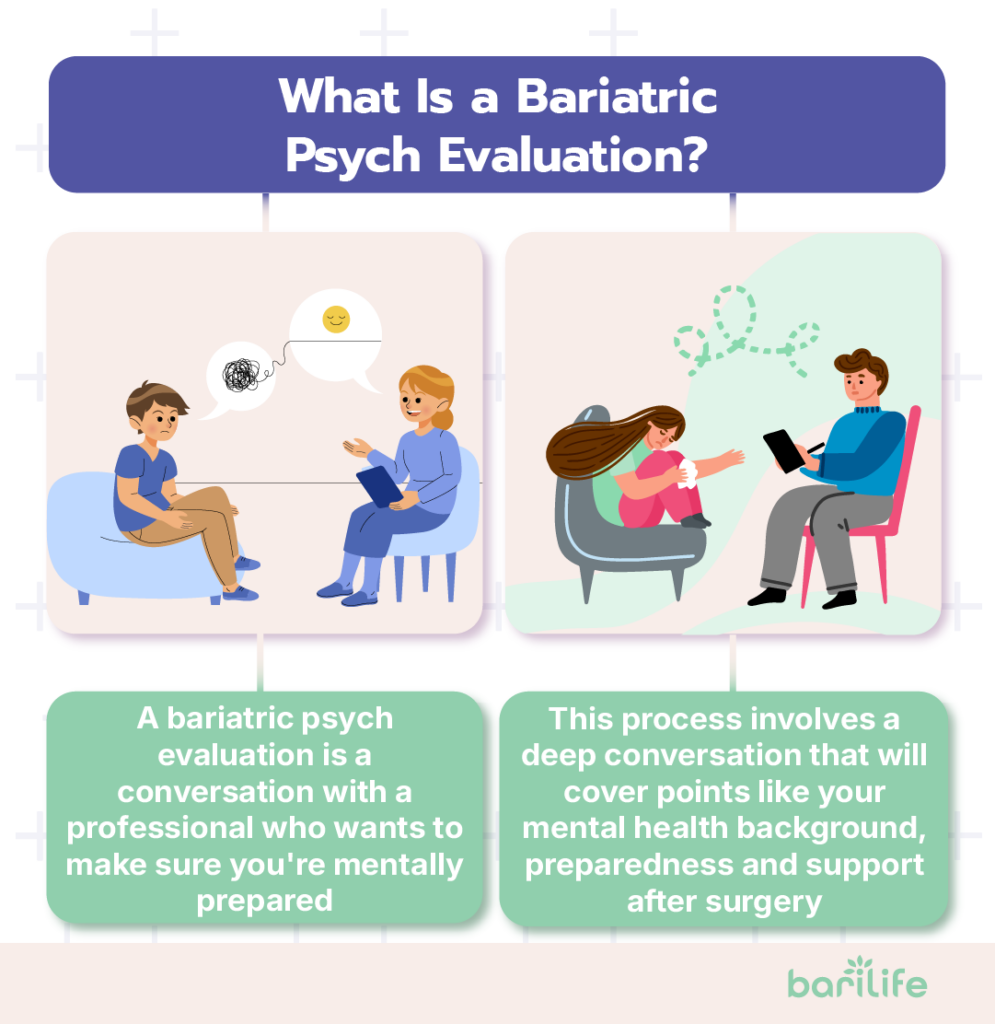 What Is a Bariatric Psych Evaluation?

A bariatric psych evaluation is a conversation with a professional who wants to make sure you're mentally prepared

This process involves a deep conversation that will cover points like your mental health background, preparedness and support after surgery

barilife